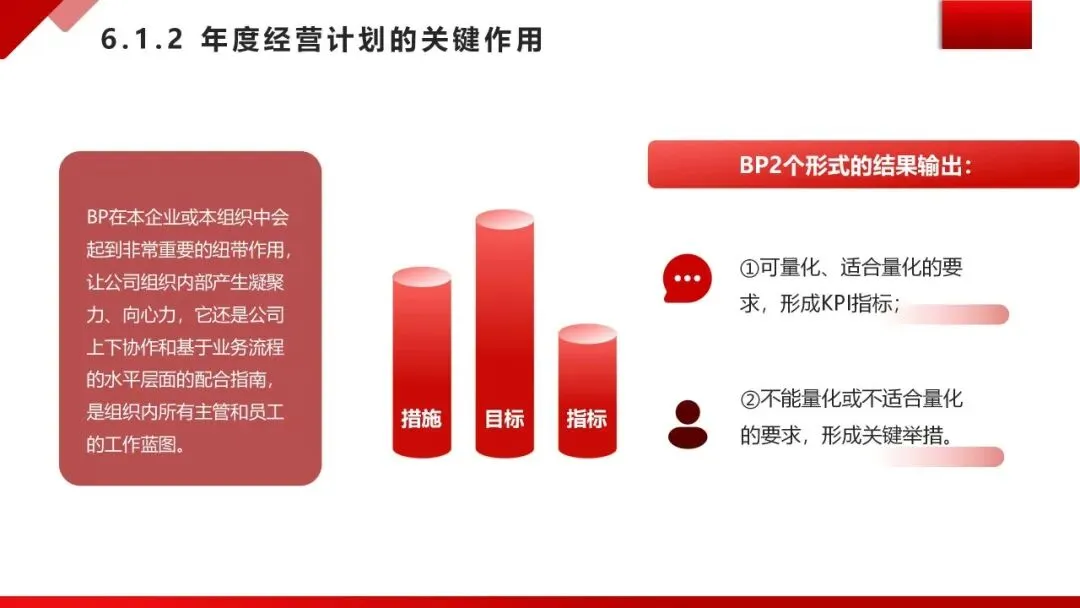 6.1.2 年度经营计划的关键作用

BP在本企业或本组织中会起到非常重要的纽带作用，让公司组织内部产生凝聚力、向心力，它还是公司上下协作和基于业务流程的水平层面的配合指南，是组织内所有主管和员工的工作蓝图。

措施

目标

指标

BP2个形式的结果输出：

①可量化、适合量化的要求，形成KPI指标；

②不能量化或不适合量化的要求，形成关键举措。